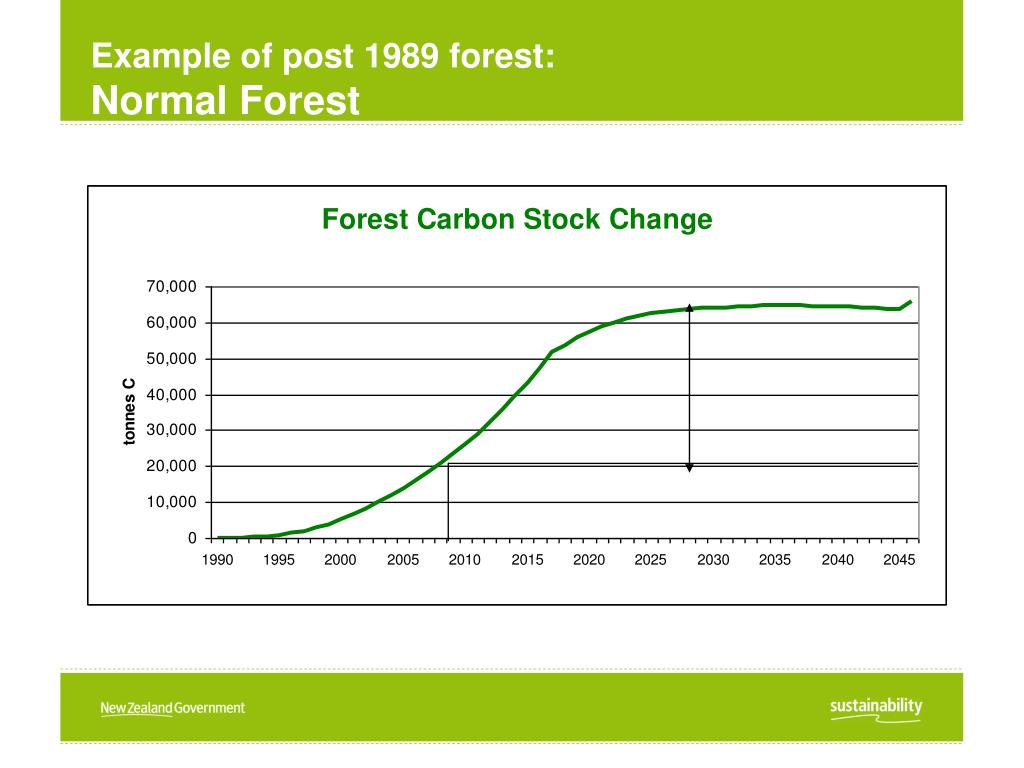 Example of post 1989 forest:
Normal Forest

Forest Carbon Stock Change

tonnes C

70,000
60,000
50,000
40,000
30,000
20,000
10,000
0

1990 1995 2000 2005 2010 2015 2020 2025 2030 2035 2040 2045

New Zealand Government

sustainability